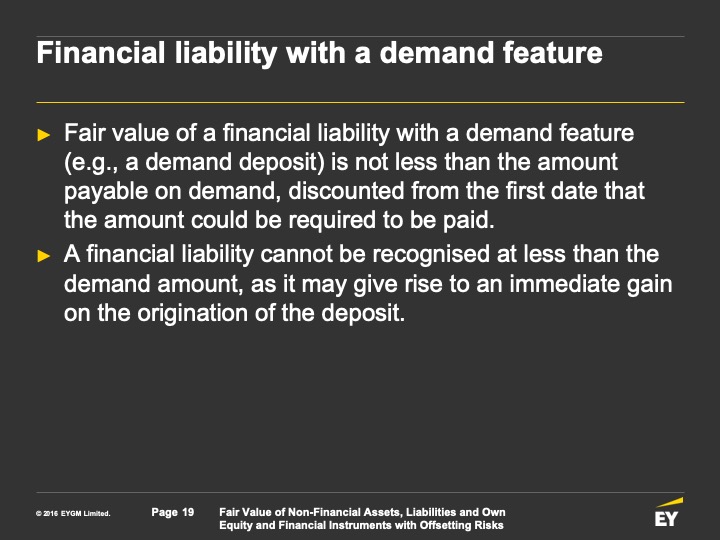 Financial liability with a demand feature

► Fair value of a financial liability with a demand feature (e.g., a demand deposit) is not less than the amount payable on demand, discounted from the first date that the amount could be required to be paid.

► A financial liability cannot be recognised at less than the demand amount, as it may give rise to an immediate gain on the origination of the deposit.

© 2016 EYGM Limited.

Page 19

Fair Value of Non-Financial Assets, Liabilities and Own Equity and Financial Instruments with Offsetting Risks

EY